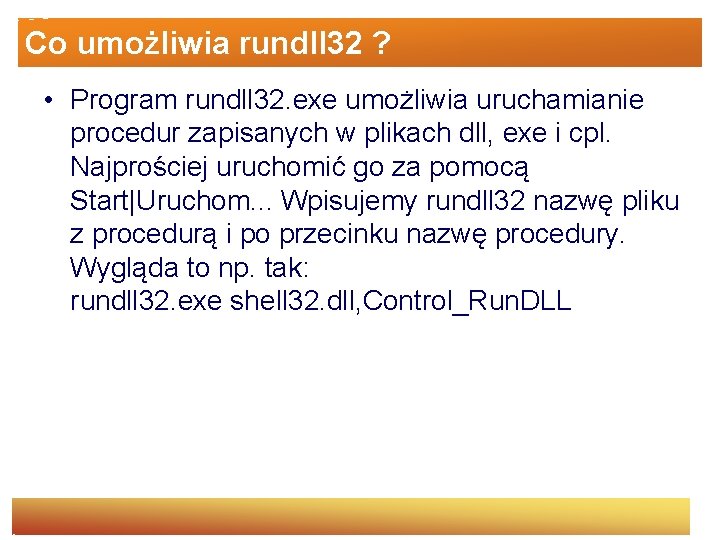 Co umożliwia rundll32 ?

• Program rundll32.exe umożliwia uruchamianie procedur zapisanych w plikach dll, exe i cpl. Najprościej uruchomić go za pomocą Start|Uruchom... Wpisujemy rundll32 nazwę pliku z procedurą i po przecinku nazwę procedury. Wygląda to np. tak: rundll32.exe shell32.dll,Control_RunDLL